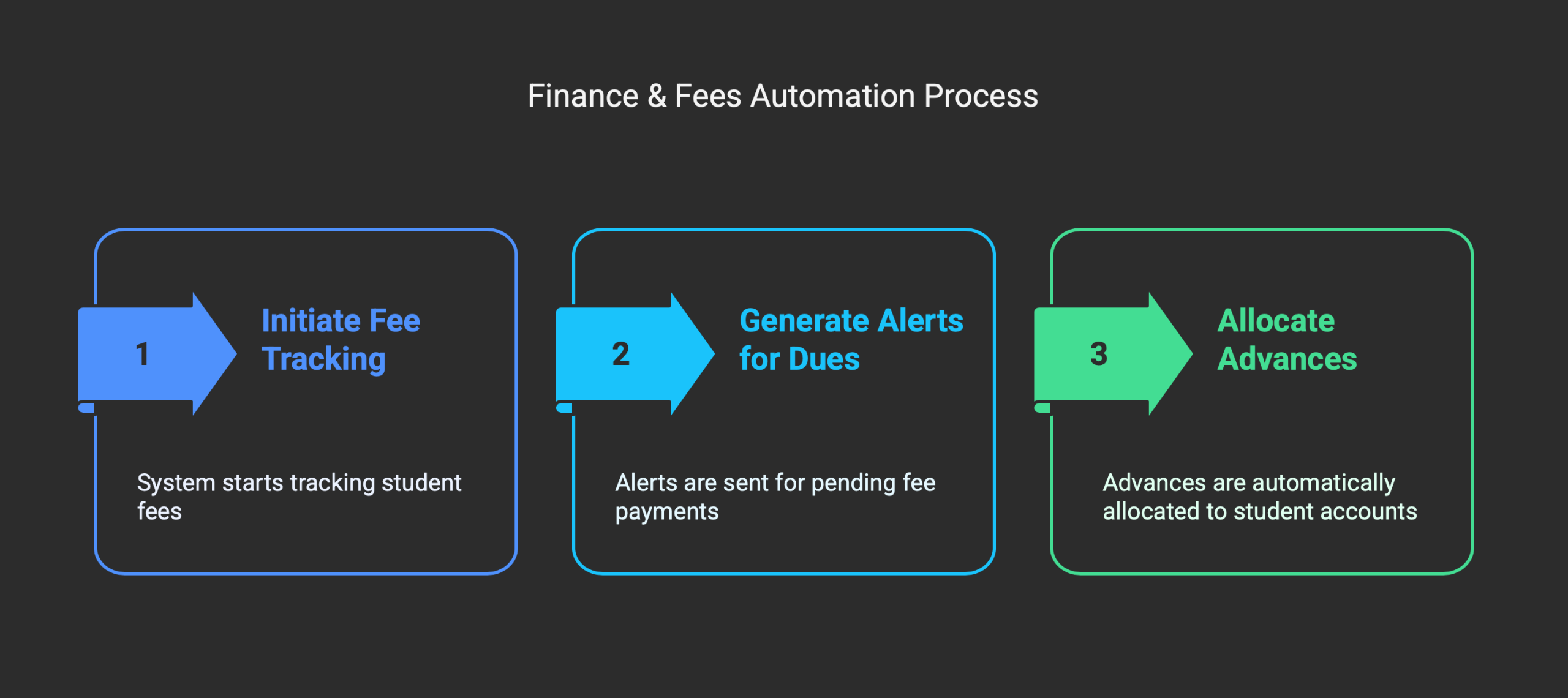 Finance & Fees Automation Process

1

Initiate Fee Tracking

System starts tracking student fees

2

Generate Alerts for Dues

Alerts are sent for pending fee payments

3

Allocate Advances

Advances are automatically allocated to student accounts